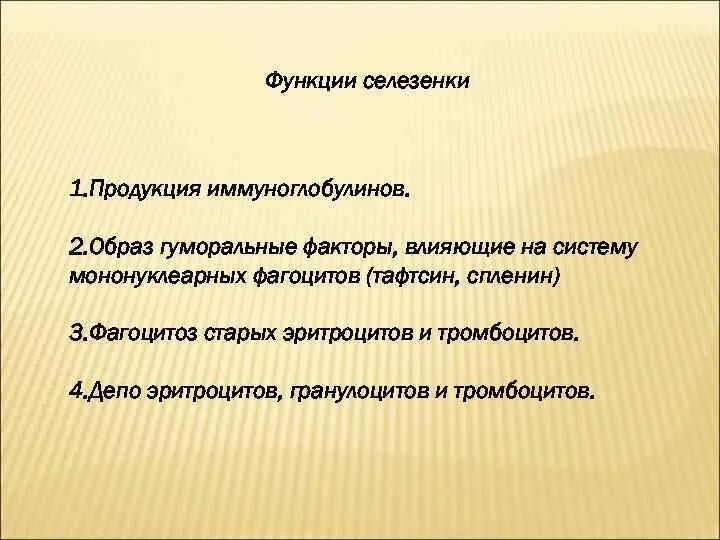 Функции селезенки

1.Продукция иммуноглобулинов.

2.Образ гуморальные факторы, влияющие на систему мононуклеарных фагоцитов (тафтсин, спленин)

3.Фагоцитоз старых эритроцитов и тромбоцитов.

4.Депо эритроцитов, гранулоцитов и тромбоцитов.